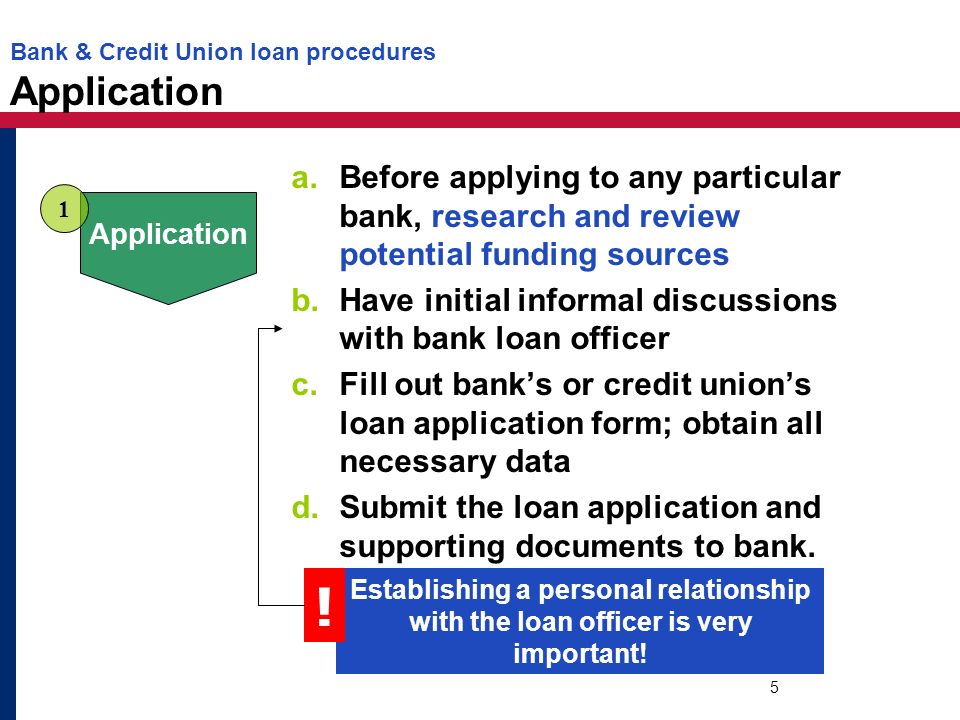 Bank & Credit Union loan procedures
Application

1
Application

a. Before applying to any particular bank, research and review potential funding sources

b. Have initial informal discussions with bank loan officer

c. Fill out bank's or credit union's loan application form; obtain all necessary data

d. Submit the loan application and supporting documents to bank.

!
Establishing a personal relationship with the loan officer is very important!

5